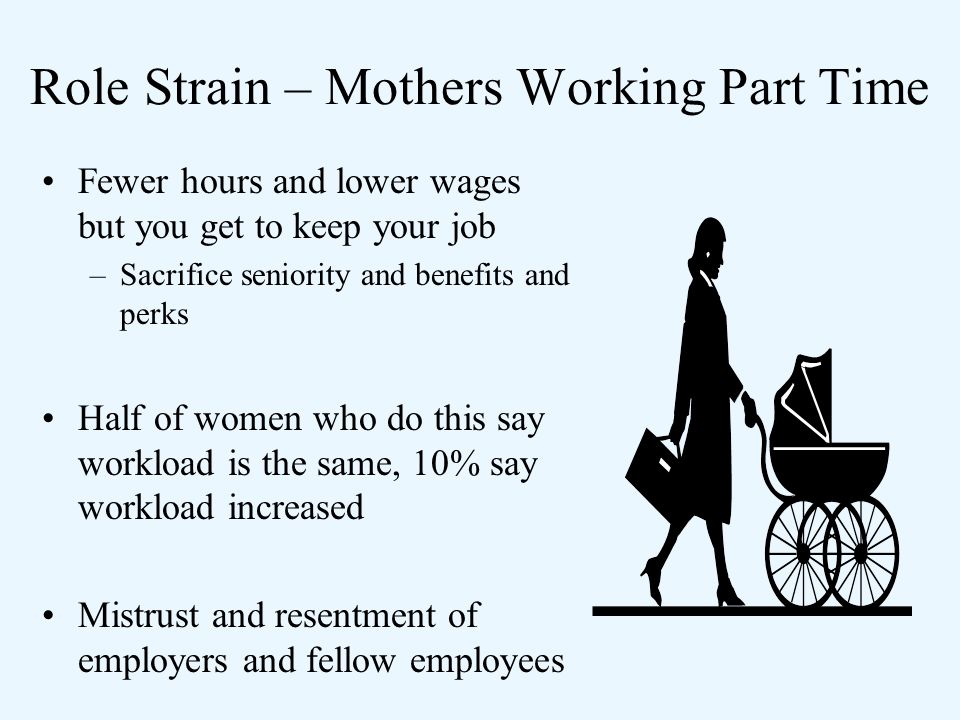 Role Strain – Mothers Working Part Time

• Fewer hours and lower wages but you get to keep your job
– Sacrifice seniority and benefits and perks

• Half of women who do this say workload is the same, 10% say workload increased

• Mistrust and resentment of employers and fellow employees